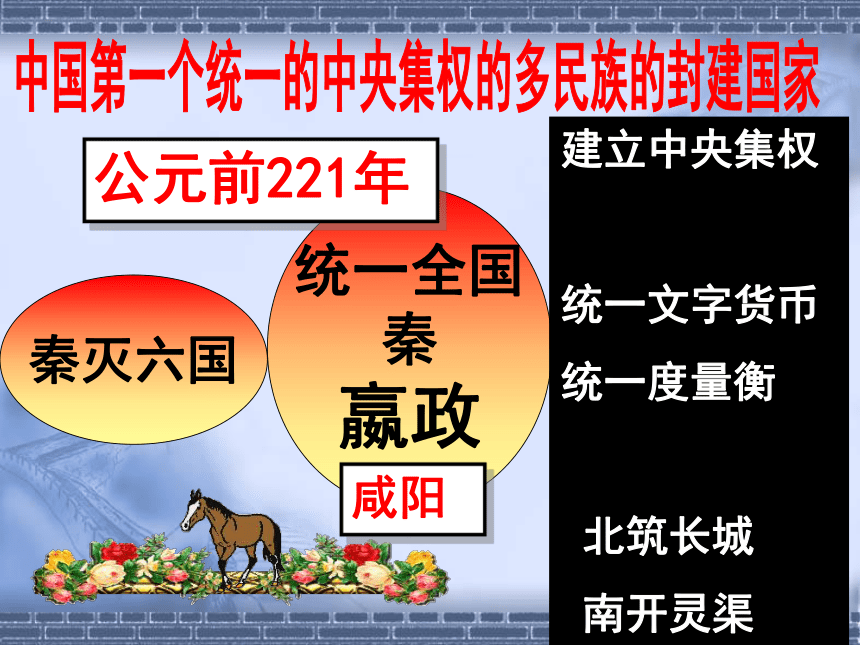 中国第一个统一的中央集权的多民族的封建国家

公元前221年

秦灭六国

统一全国
秦
嬴政

咸阳

建立中央集权

统一文字货币

统一度量衡

北筑长城

南开灵渠